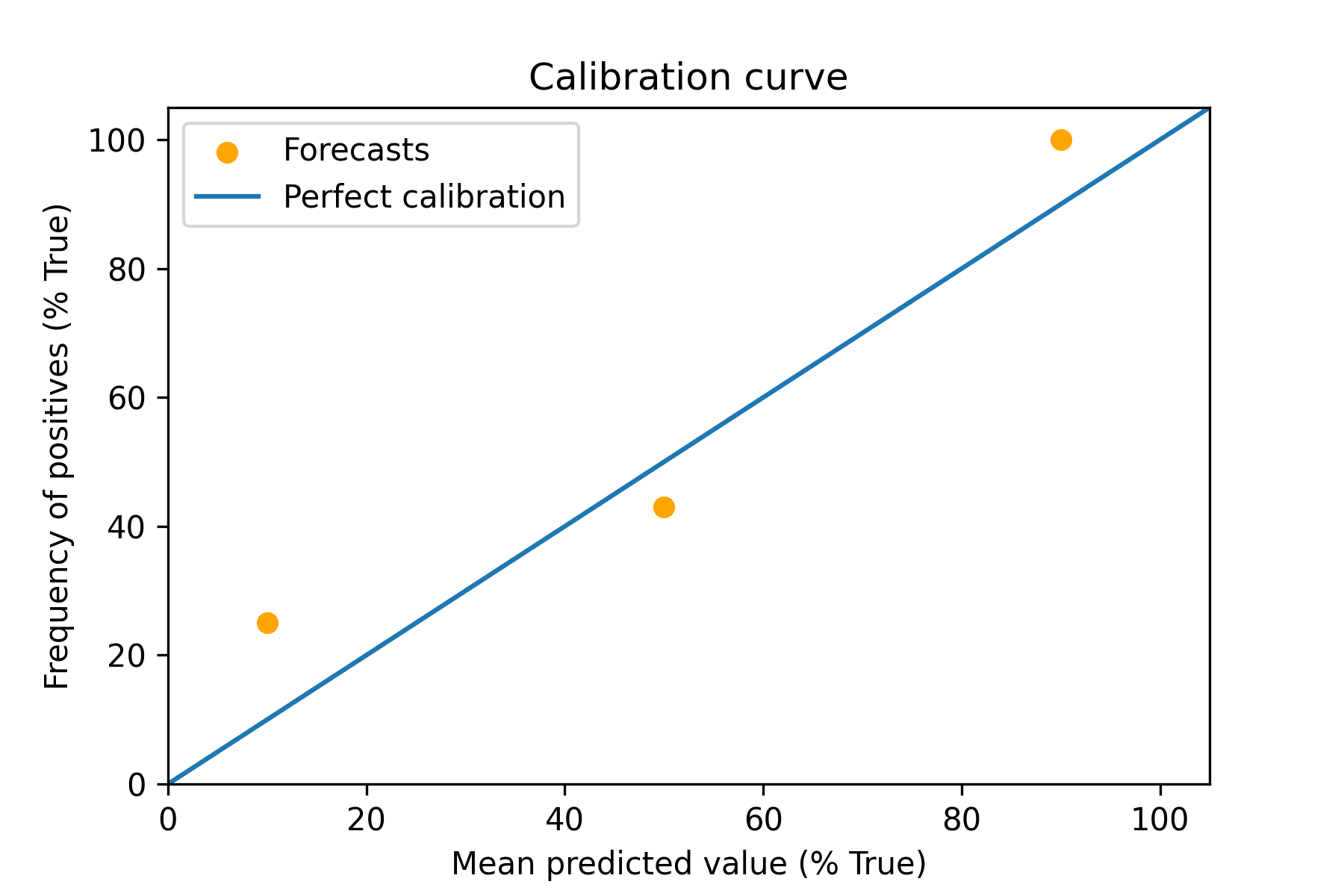 Calibration curve

Forecasts
Perfect calibration

Frequency of positives (% True)

100
80
60
40
20
0

0
20
40
60
80
100

Mean predicted value (% True)